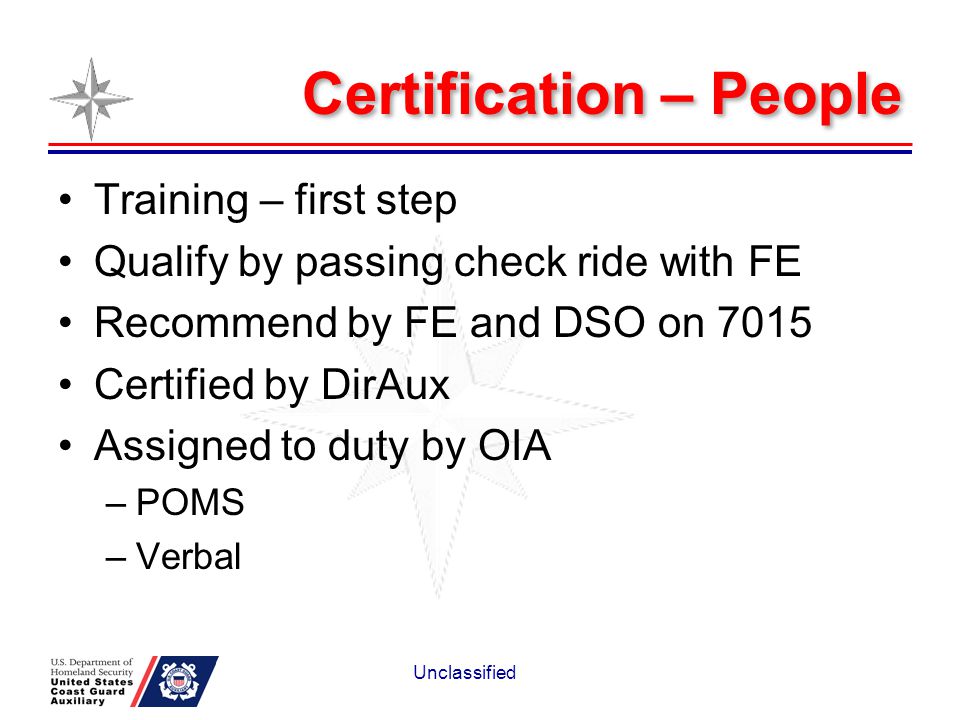 Certification – People

• Training – first step
• Qualify by passing check ride with FE
• Recommend by FE and DSO on 7015
• Certified by DirAux
• Assigned to duty by OIA
– POMS
– Verbal

U.S. Department of Homeland Security
United States Coast Guard Auxiliary

Unclassified